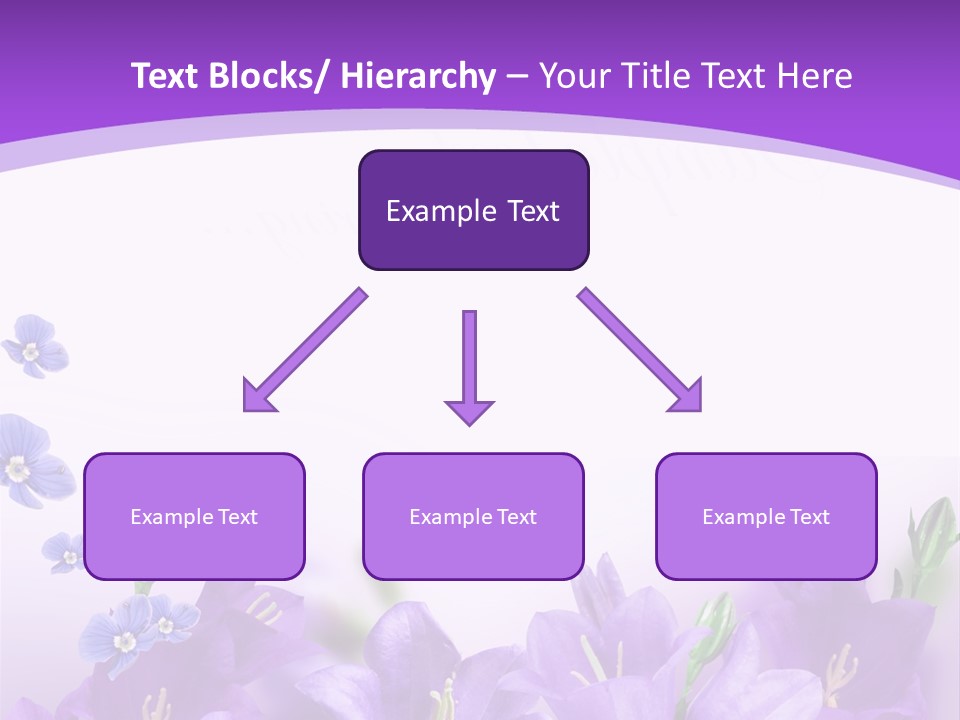 Text Blocks/ Hierarchy – Your Title Text Here

Example Text

Example Text

Example Text

Example Text